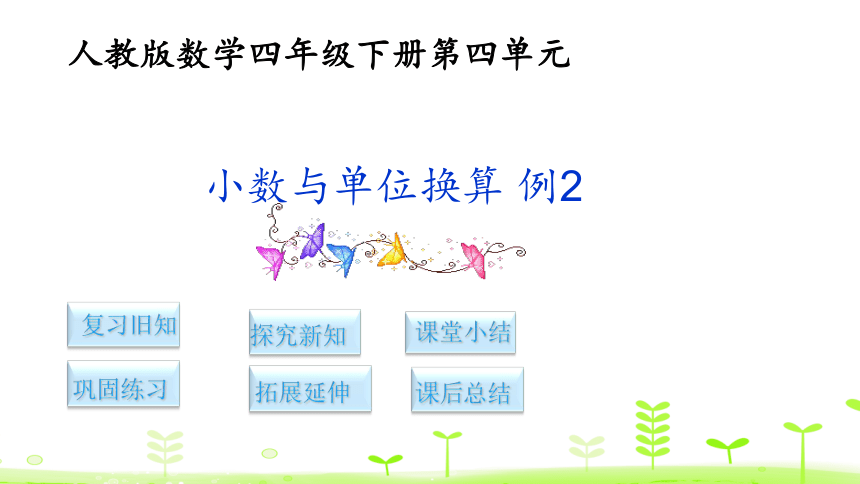 人教版数学四年级下册第四单元

小数与单位换算 例2

复习旧知

探究新知

课堂小结

巩固练习

拓展延伸

课后总结